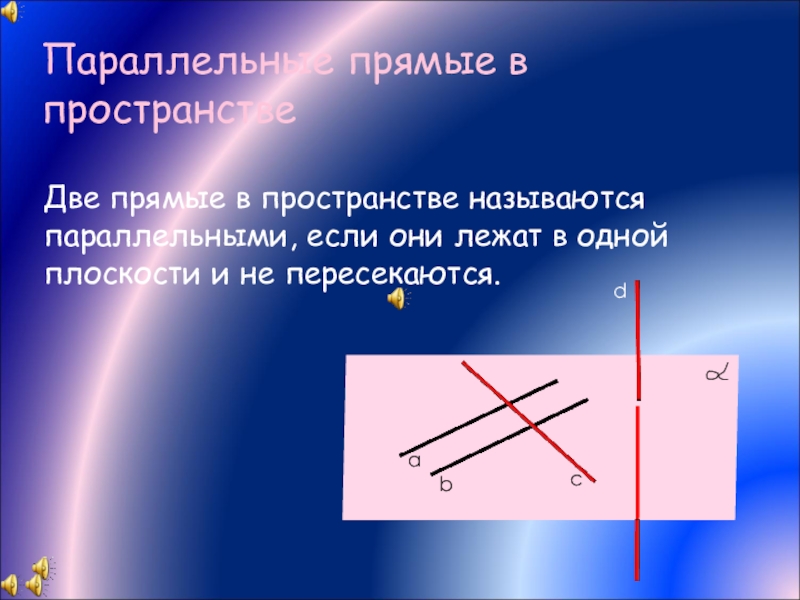 Параллельные прямые в пространстве

Две прямые в пространстве называются параллельными, если они лежат в одной плоскости и не пересекаются.

d

$\alpha$

a

b

c